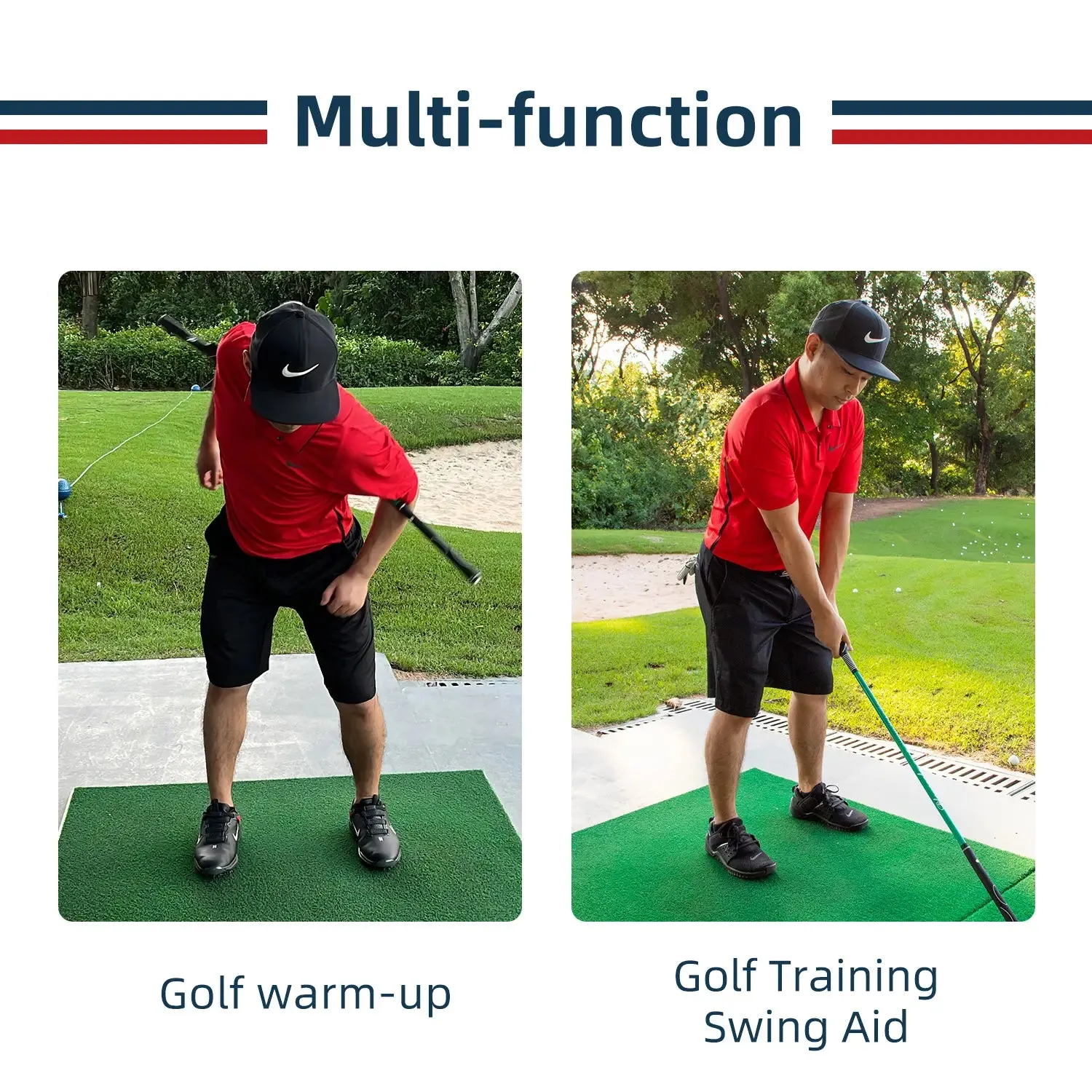 Multi-function

Golf warm-up

Golf Training Swing Aid